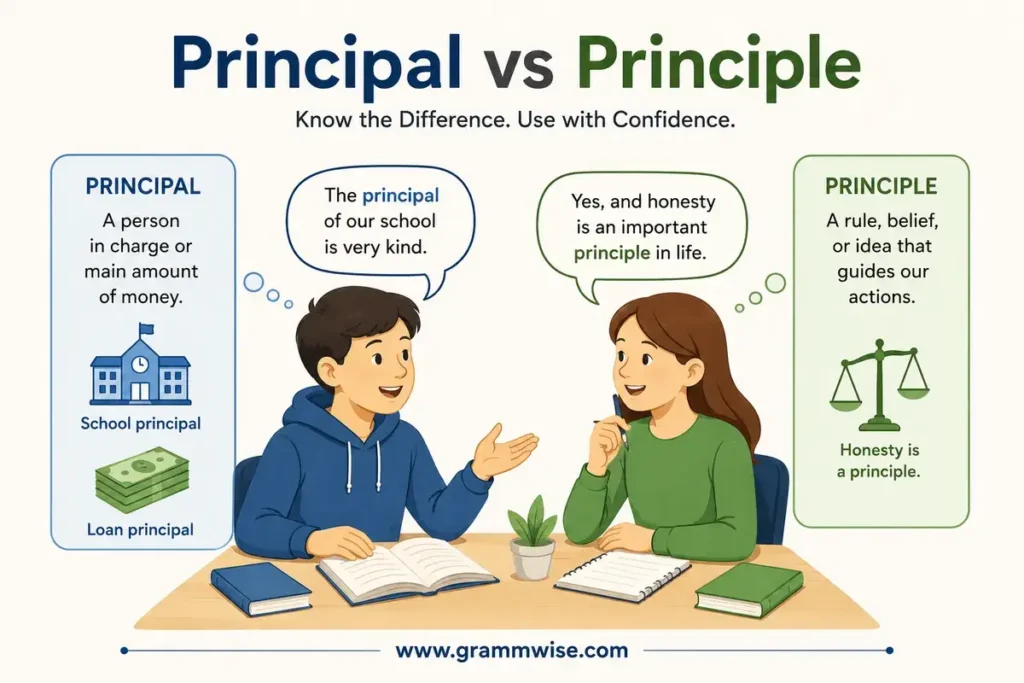 Principal vs Principle

Know the Difference. Use with Confidence.

PRINCIPAL

A person in charge or main amount of money.

School principal

Loan principal

The principal of our school is very kind.

Yes, and honesty is an important principle in life.

PRINCIPLE

A rule, belief, or idea that guides our actions.

Honesty is a principle.

www.grammwise.com